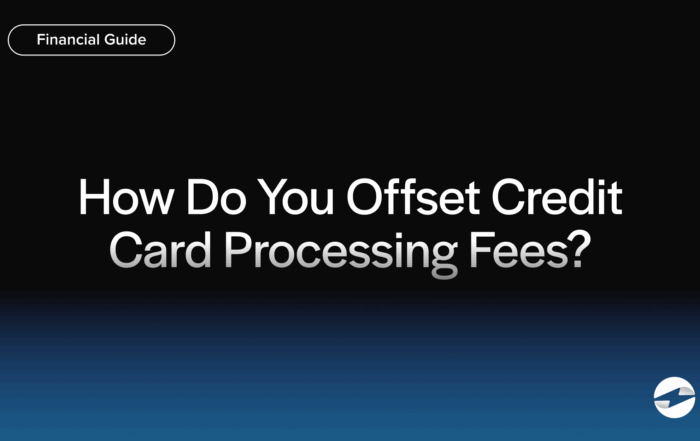 Financial Guide

How Do You Offset Credit Card Processing Fees?